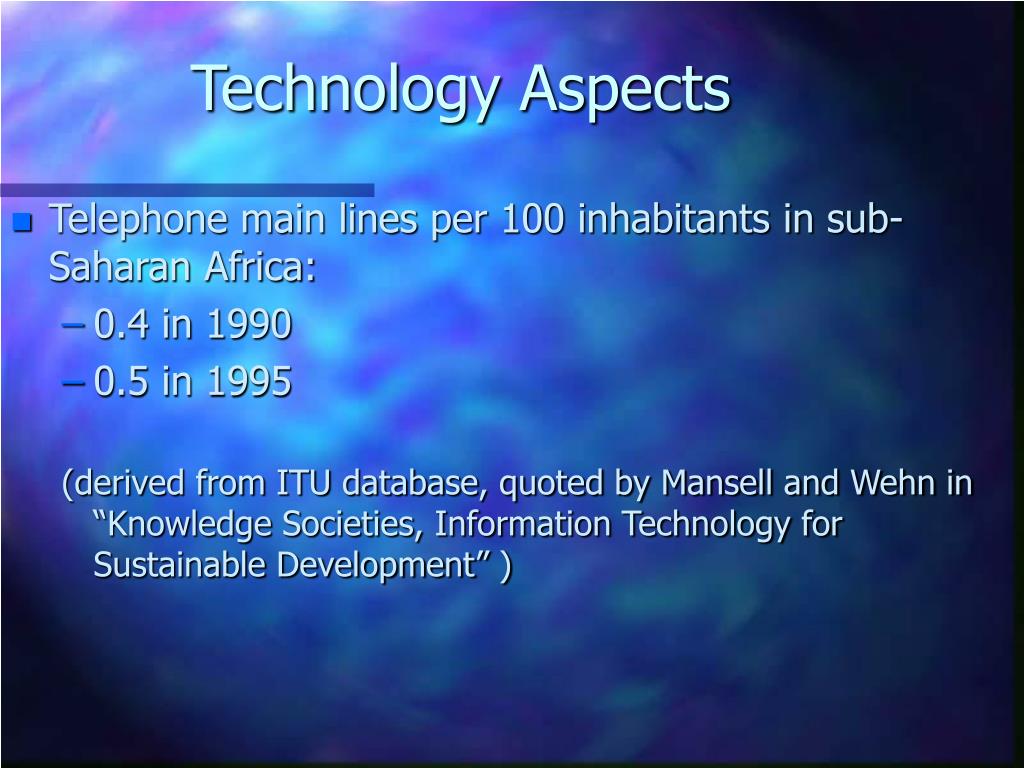 Technology Aspects

Telephone main lines per 100 inhabitants in sub-Saharan Africa:

– 0.4 in 1990
– 0.5 in 1995

(derived from ITU database, quoted by Mansell and Wehn in “Knowledge Societies, Information Technology for Sustainable Development” )